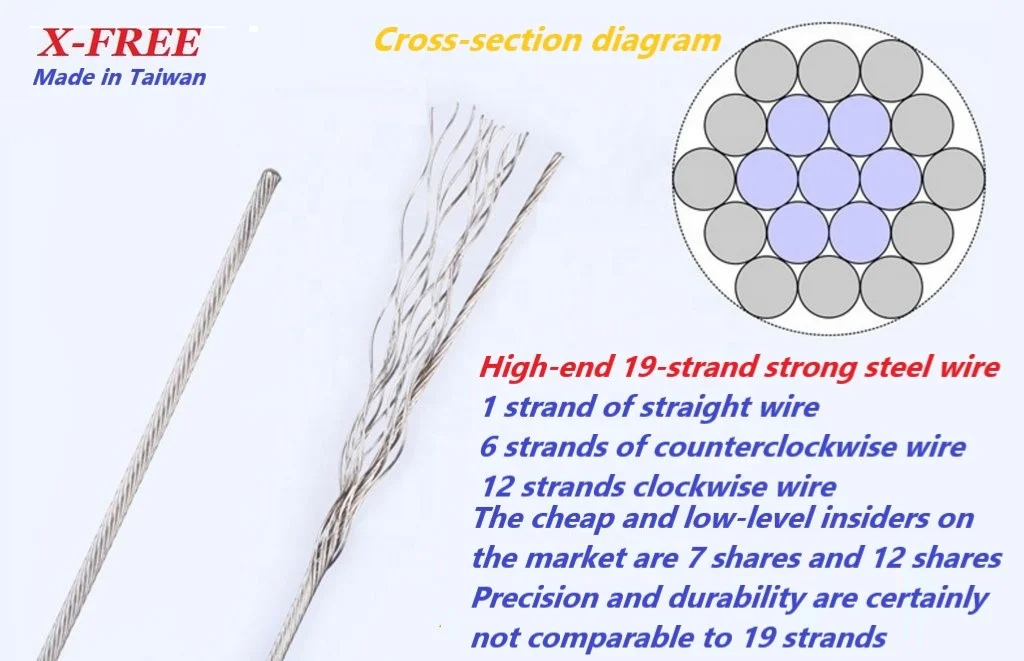 X-FREE
Made in Taiwan

Cross-section diagram

High-end 19-strand strong steel wire
1 strand of straight wire
6 strands of counterclockwise wire
12 strands clockwise wire
The cheap and low-level insiders on the market are 7 shares and 12 shares
Precision and durability are certainly not comparable to 19 strands